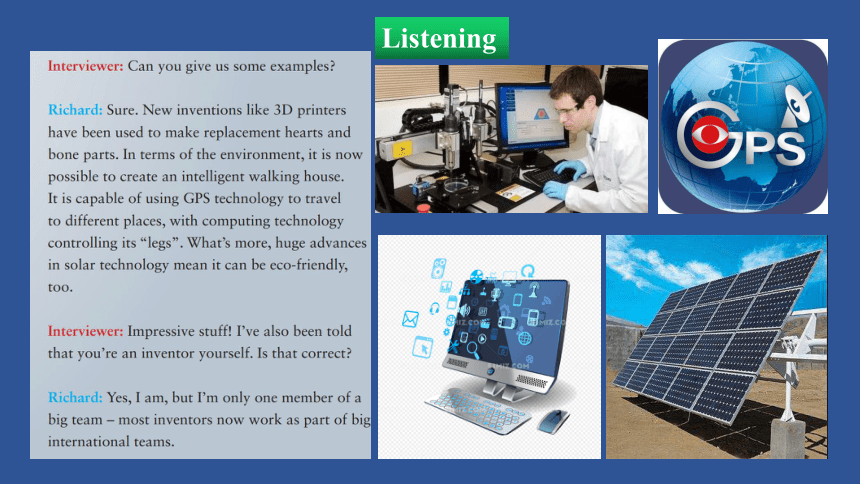 Listening

Interviewer: Can you give us some examples?

Richard: Sure. New inventions like 3D printers have been used to make replacement hearts and bone parts. In terms of the environment, it is now possible to create an intelligent walking house. It is capable of using GPS technology to travel to different places, with computing technology controlling its "legs". What's more, huge advances in solar technology mean it can be eco-friendly, too.

Interviewer: Impressive stuff! I've also been told that you're an inventor yourself. Is that correct?

Richard: Yes, I am, but I'm only one member of a big team – most inventors now work as part of big international teams.

GPS